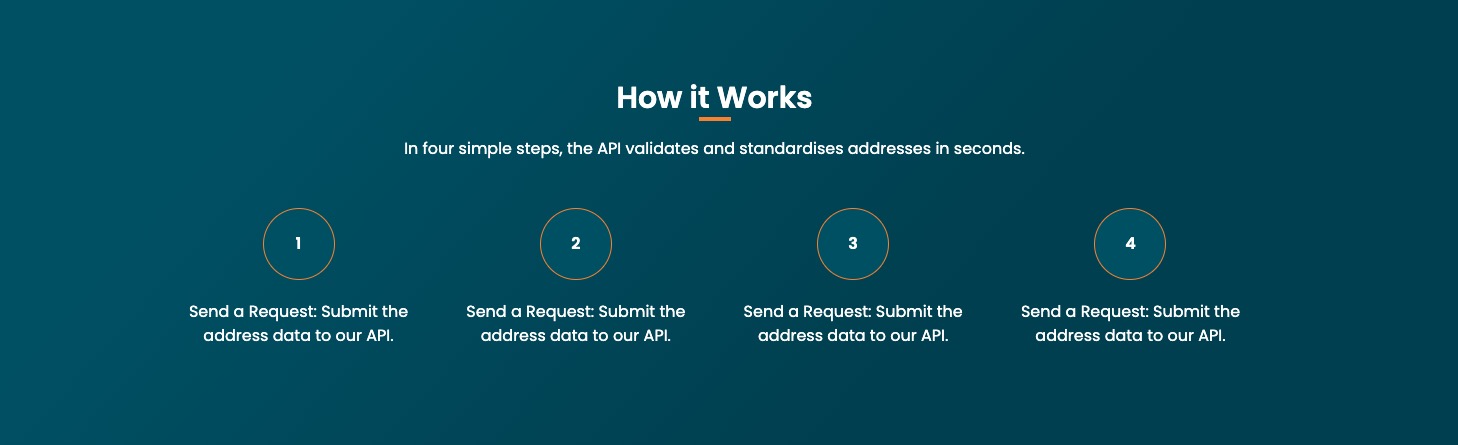 How it Works

In four simple steps, the API validates and standardises addresses in seconds.

1

Send a Request: Submit the address data to our API.

2

Send a Request: Submit the address data to our API.

3

Send a Request: Submit the address data to our API.

4

Send a Request: Submit the address data to our API.